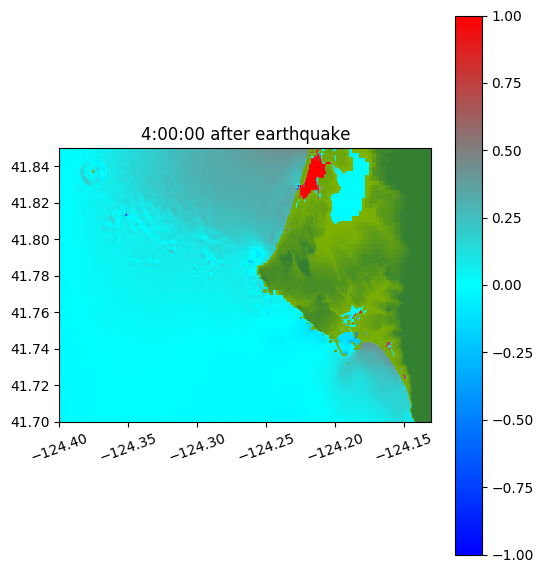 4:00:00 after earthquake

41.84
41.82
41.80
41.78
41.76
41.74
41.72
41.70

−124.40 −124.35 −124.30 −124.25 −124.20 −124.15

1.00
0.75
0.50
0.25
0.00
−0.25
−0.50
−0.75
−1.00